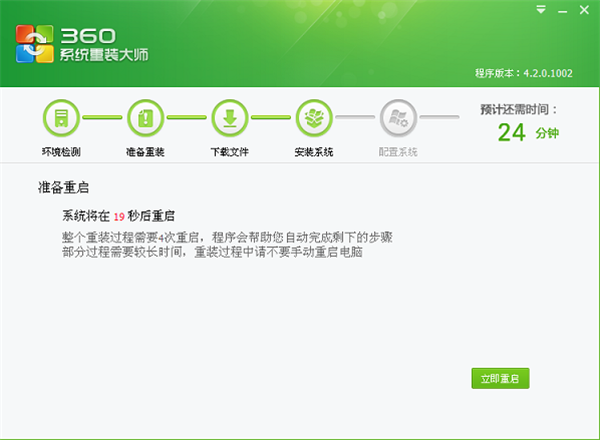 360
系统重装大师

程序版本：4.2.0.1002

环境检测
准备重装
下载文件
安装系统
配置系统

预计还需时间：
24 分钟

准备重启

系统将在 19 秒后重启

整个重装过程需要4次重启，程序会帮助您自动完成剩下的步骤
部分过程需要较长时间，重装过程中请不要手动重启电脑

立即重启